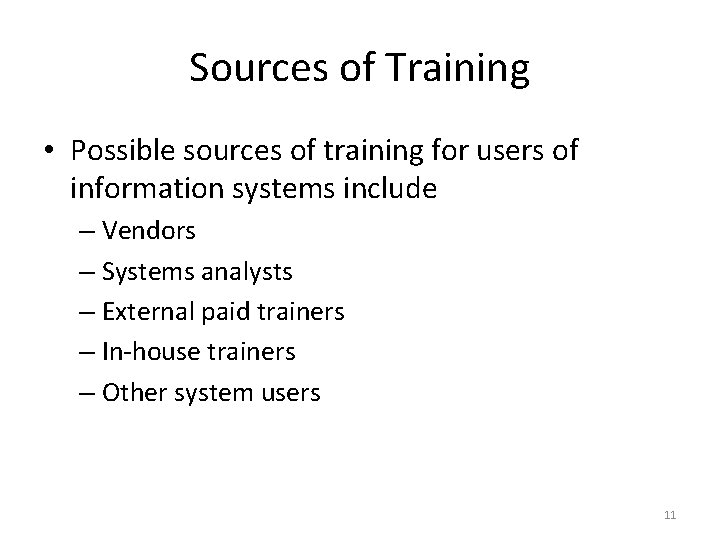 Sources of Training

• Possible sources of training for users of information systems include
– Vendors
– Systems analysts
– External paid trainers
– In-house trainers
– Other system users

11